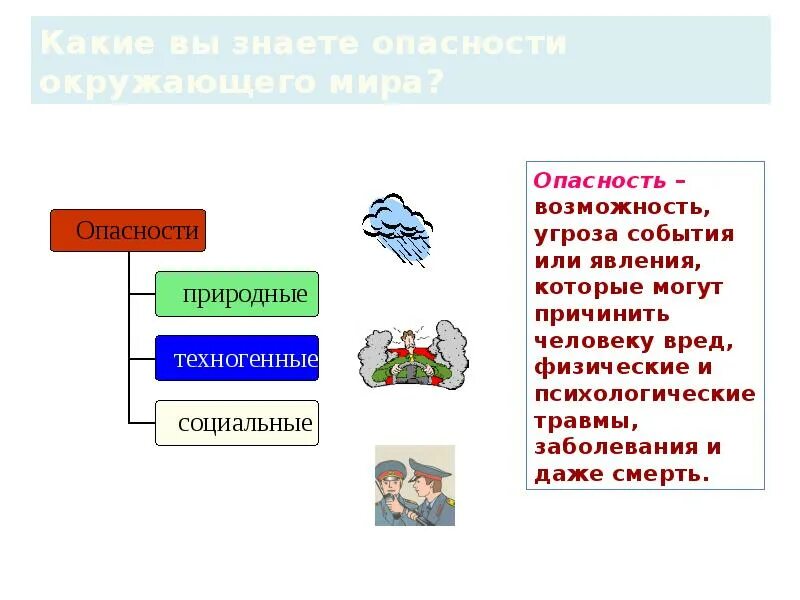 Какие вы знаете опасности окружающего мира?

Опасности

природные

техногенные

социальные

Опасность – возможность, угроза события или явления, которые могут причинить человеку вред, физические и психологические травмы, заболевания и даже смерть.